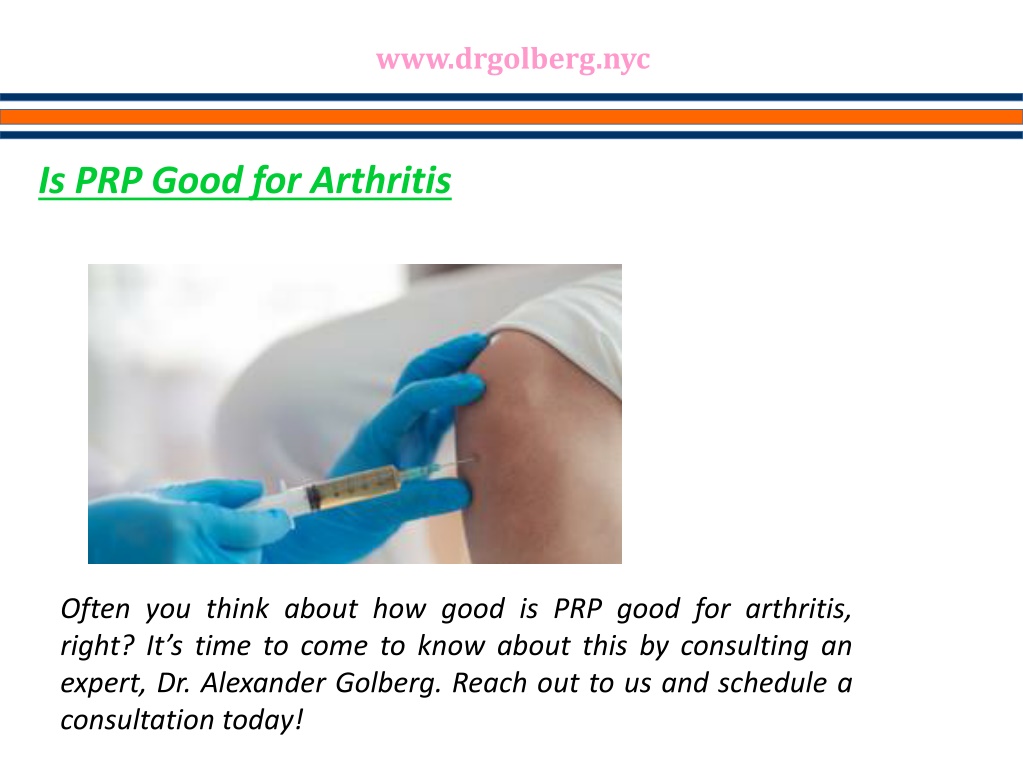 www.drgolberg.nyc

Is PRP Good for Arthritis

Often you think about how good is PRP good for arthritis, right? It’s time to come to know about this by consulting an expert, Dr. Alexander Golberg. Reach out to us and schedule a consultation today!